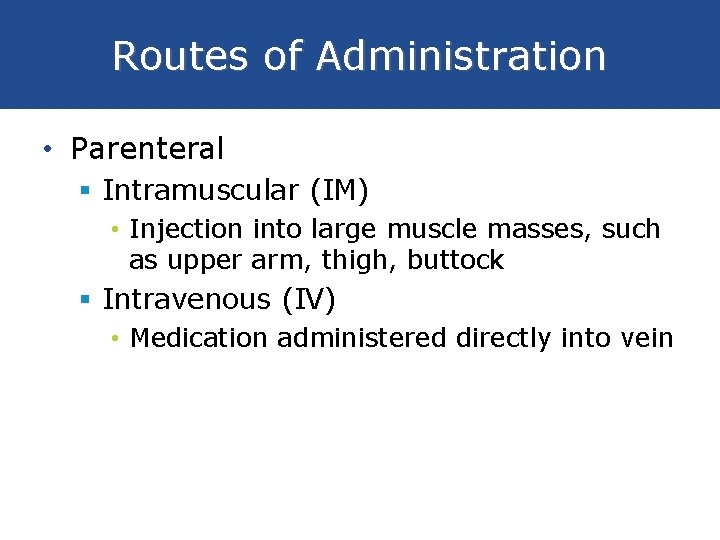 Routes of Administration

• Parenteral
▪ Intramuscular (IM)
• Injection into large muscle masses, such as upper arm, thigh, buttock
▪ Intravenous (IV)
• Medication administered directly into vein